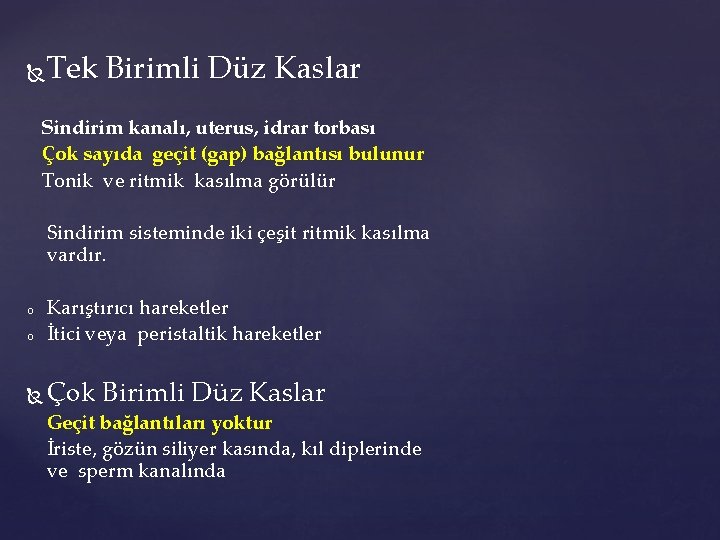 Tek Birimli Düz Kaslar

Sindirim kanalı, uterus, idrar torbası
Çok sayıda geçit (gap) bağlantısı bulunur
Tonik ve ritmik kasılma görülür

Sindirim sisteminde iki çeşit ritmik kasılma vardır.

o Karıştırıcı hareketler
o İtici veya peristaltik hareketler

Çok Birimli Düz Kaslar
Geçit bağlantıları yoktur
İriste, gözün siliyer kasında, kıl diplerinde ve sperm kanalında